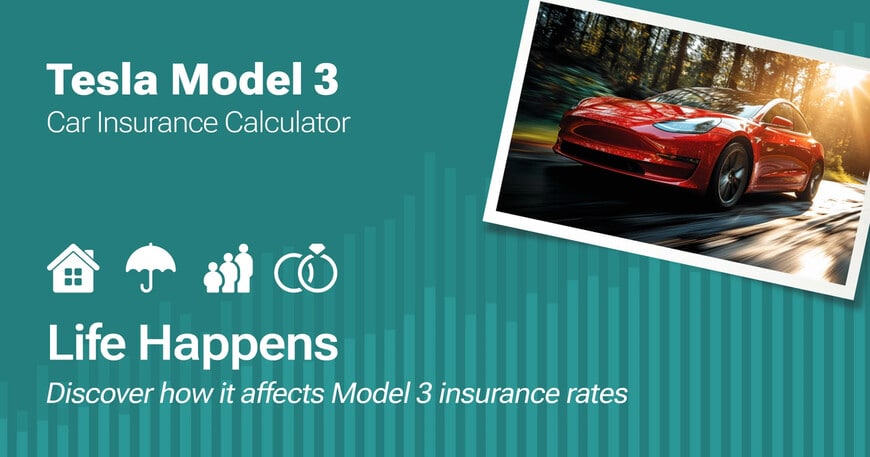 Tesla Model 3
Car Insurance Calculator

Life Happens
Discover how it affects Model 3 insurance rates